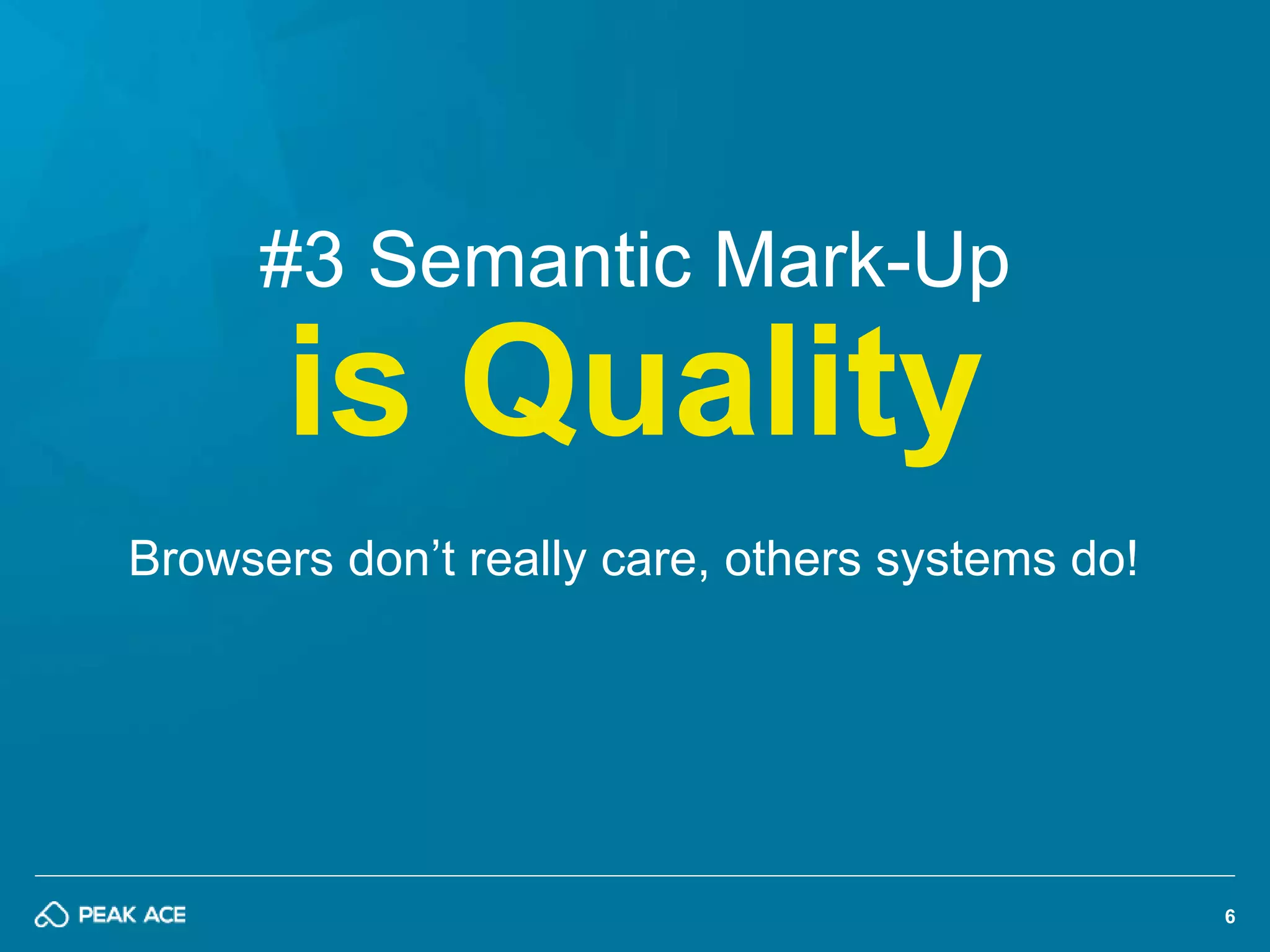 #3 Semantic Mark-Up
is Quality

Browsers don’t really care, others systems do!

PEAK ACE

6